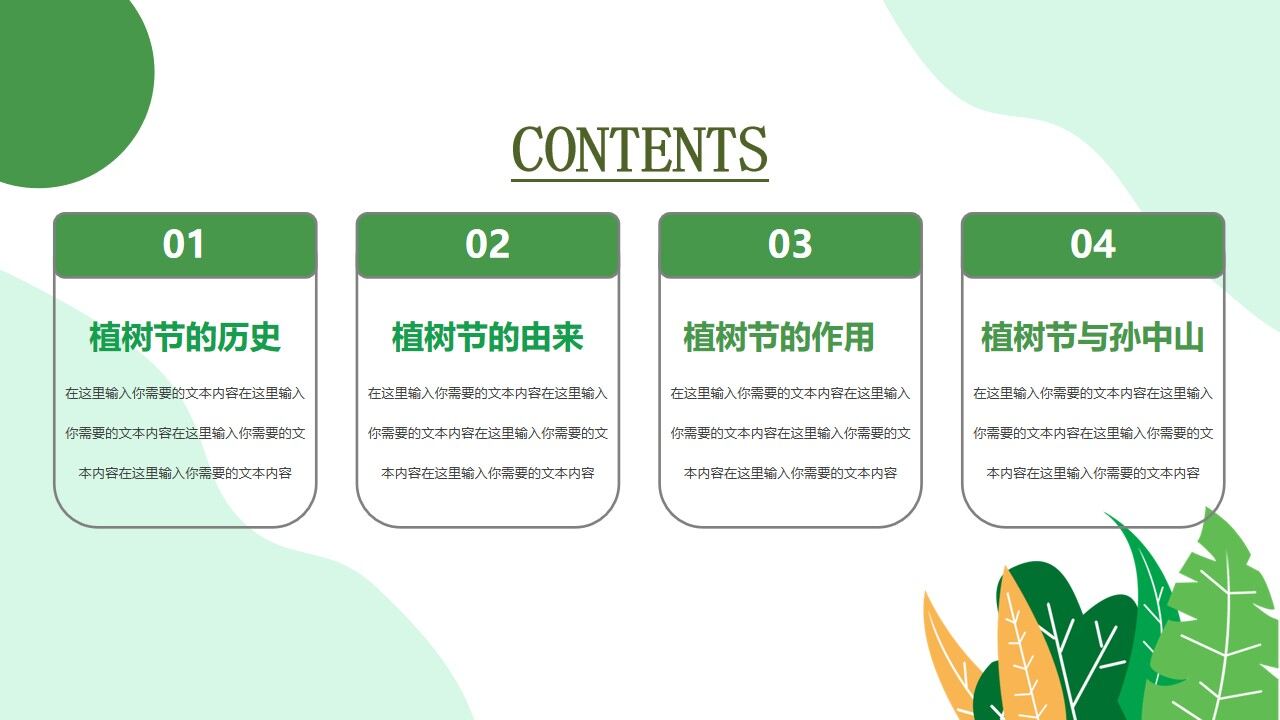 CONTENTS

01

植树节的历史

在这里输入你需要的文本内容在这里输入你需要的文本内容在这里输入你需要的文本内容在这里输入你需要的文本内容

02

植树节的由来

在这里输入你需要的文本内容在这里输入你需要的文本内容在这里输入你需要的文本内容在这里输入你需要的文本内容

03

植树节的作用

在这里输入你需要的文本内容在这里输入你需要的文本内容在这里输入你需要的文本内容在这里输入你需要的文本内容

04

植树节与孙中山

在这里输入你需要的文本内容在这里输入你需要的文本内容在这里输入你需要的文本内容在这里输入你需要的文本内容